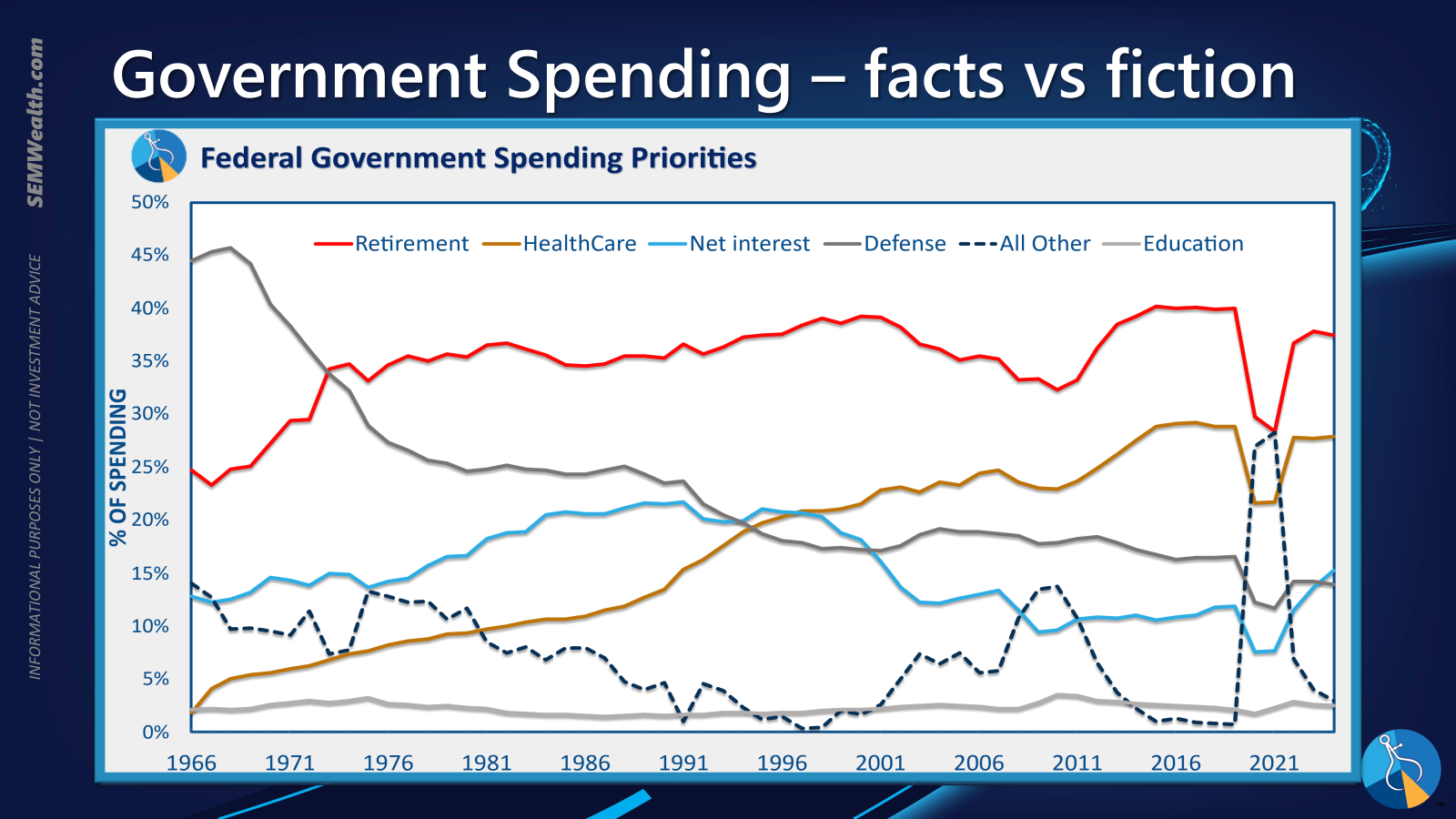 SEMWealth.com

INFORMATIONAL PURPOSES ONLY | NOT INVESTMENT ADVICE

Government Spending – facts vs fiction

Federal Government Spending Priorities

Retirement HealthCare Net interest Defense All Other Education

% OF SPENDING

50%
45%
40%
35%
30%
25%
20%
15%
10%
5%
0%

1966 1971 1976 1981 1986 1991 1996 2001 2006 2011 2016 2021